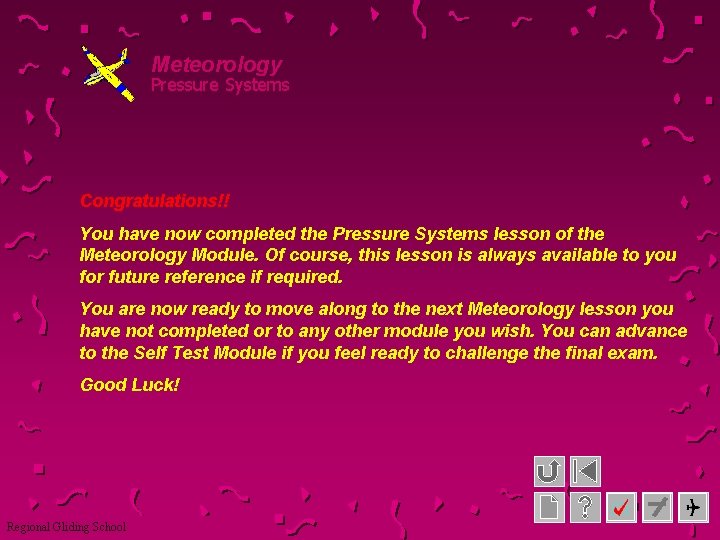 Meteorology
Pressure Systems

Congratulations!!

You have now completed the Pressure Systems lesson of the Meteorology Module. Of course, this lesson is always available to you for future reference if required.

You are now ready to move along to the next Meteorology lesson you have not completed or to any other module you wish. You can advance to the Self Test Module if you feel ready to challenge the final exam.

Good Luck!

?

Regional Gliding School